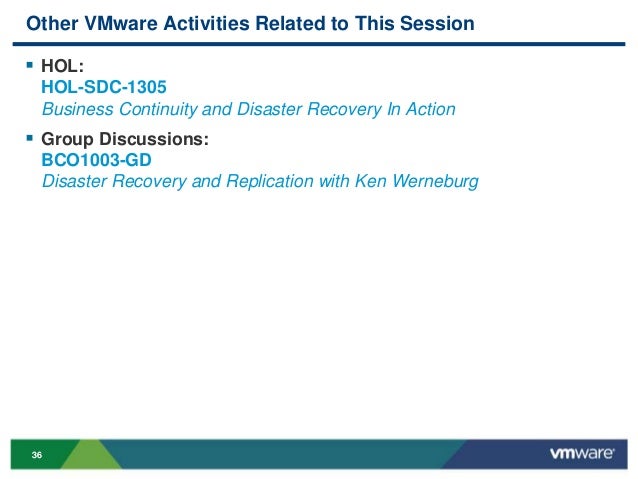 Other VMware Activities Related to This Session

▪ HOL:
HOL-SDC-1305
Business Continuity and Disaster Recovery In Action

▪ Group Discussions:
BCO1003-GD
Disaster Recovery and Replication with Ken Werneburg

36

vmware